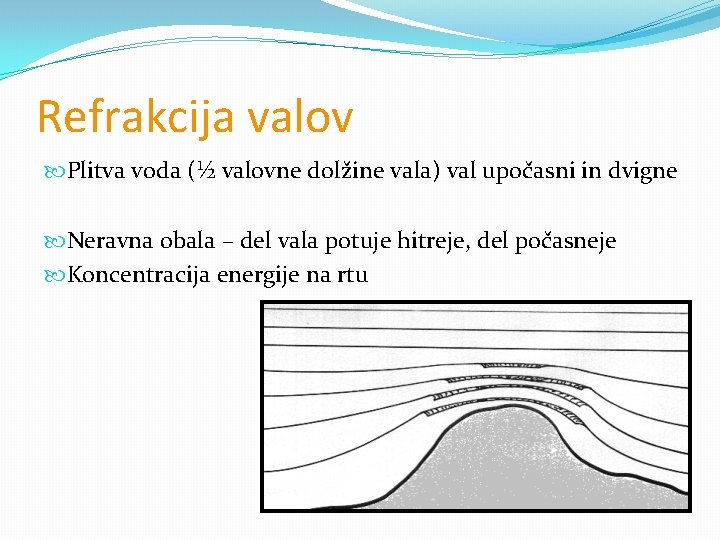 Refrakcija valov

Plitva voda (½ valovne dolžine vala) val upočasni in dvigne

Neravna obala – del vala potuje hitreje, del počasneje

Koncentracija energije na rtu